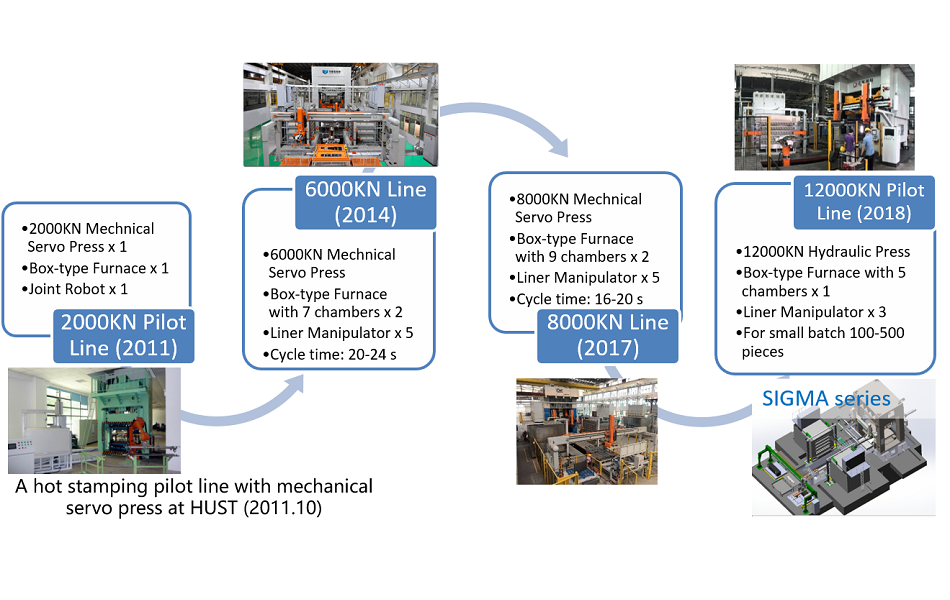 •2000KN Mechnical Servo Press x 1
•Box-type Furnace x 1
•Joint Robot x 1

2000KN Pilot Line (2011)

A hot stamping pilot line with mechanical servo press at HUST (2011.10)

6000KN Line (2014)

•6000KN Mechnical Servo Press
•Box-type Furnace with 7 chambers x 2
•Liner Manipulator x 5
•Cycle time: 20-24 s

•8000KN Mechnical Servo Press
•Box-type Furnace with 9 chambers x 2
•Liner Manipulator x 5
•Cycle time: 16-20 s

8000KN Line (2017)

12000KN Pilot Line (2018)

•12000KN Hydraulic Press
•Box-type Furnace with 5 chambers x 1
•Liner Manipulator x 3
•For small batch 100-500 pieces

SIGMA series